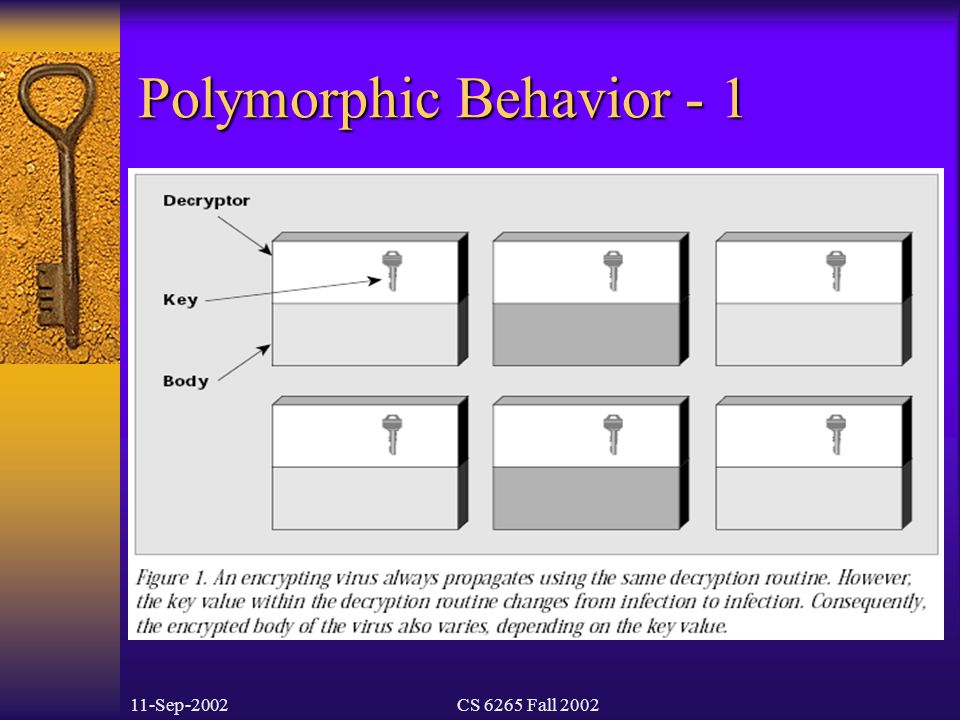 Polymorphic Behavior - 1

Decryptor

Key

Body

Figure 1. An encrypting virus always propagates using the same decryption routine. However, the key value within the decryption routine changes from infection to infection. Consequently, the encrypted body of the virus also varies, depending on the key value.

11-Sep-2002

CS 6265 Fall 2002